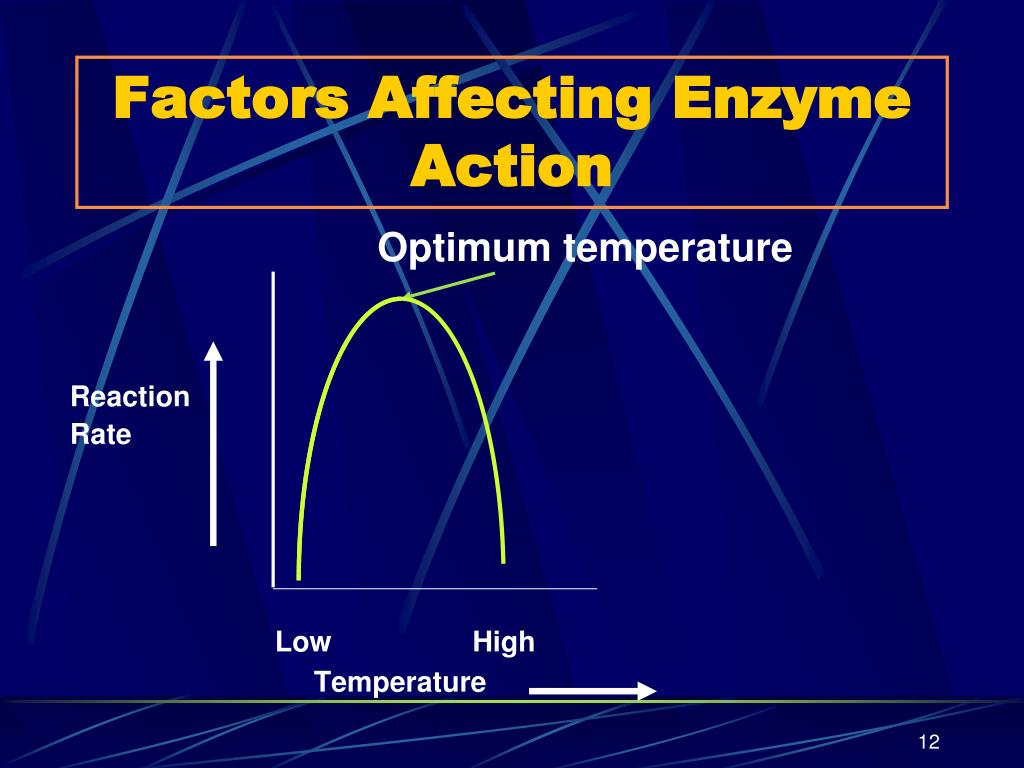 Factors Affecting Enzyme Action

Optimum temperature

Reaction Rate

Low High

Temperature

12